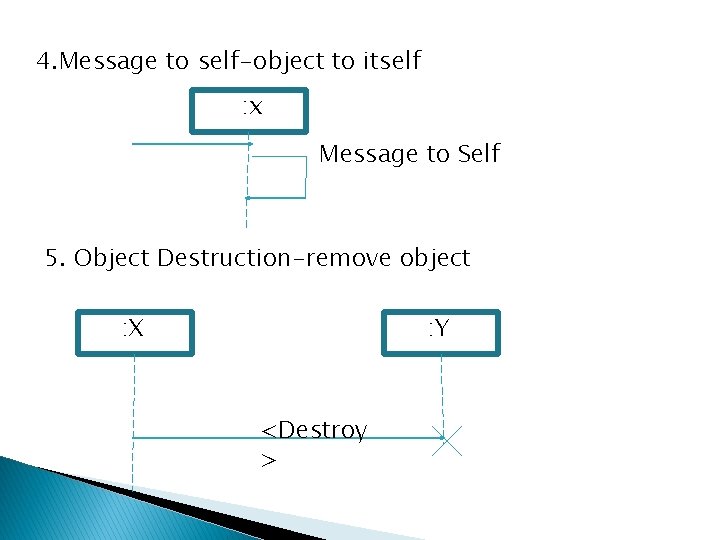 4.Message to self-object to itself

:x

Message to Self

5. Object Destruction-remove object

:X

:Y

<Destroy
>